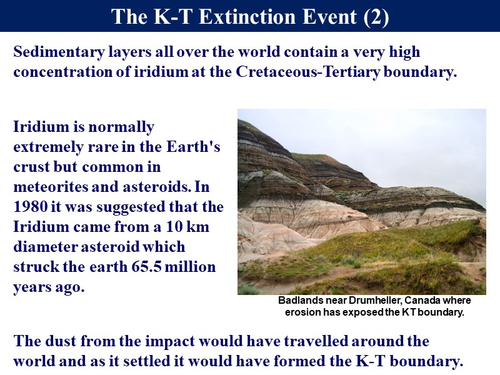 The K-T Extinction Event (2)

Sedimentary layers all over the world contain a very high concentration of iridium at the Cretaceous-Tertiary boundary.

Iridium is normally extremely rare in the Earth's crust but common in meteorites and asteroids. In 1980 it was suggested that the Iridium came from a 10 km diameter asteroid which struck the earth 65.5 million years ago.

Badlands near Drumheller, Canada where erosion has exposed the KT boundary.

The dust from the impact would have travelled around the world and as it settled it would have formed the K-T boundary.